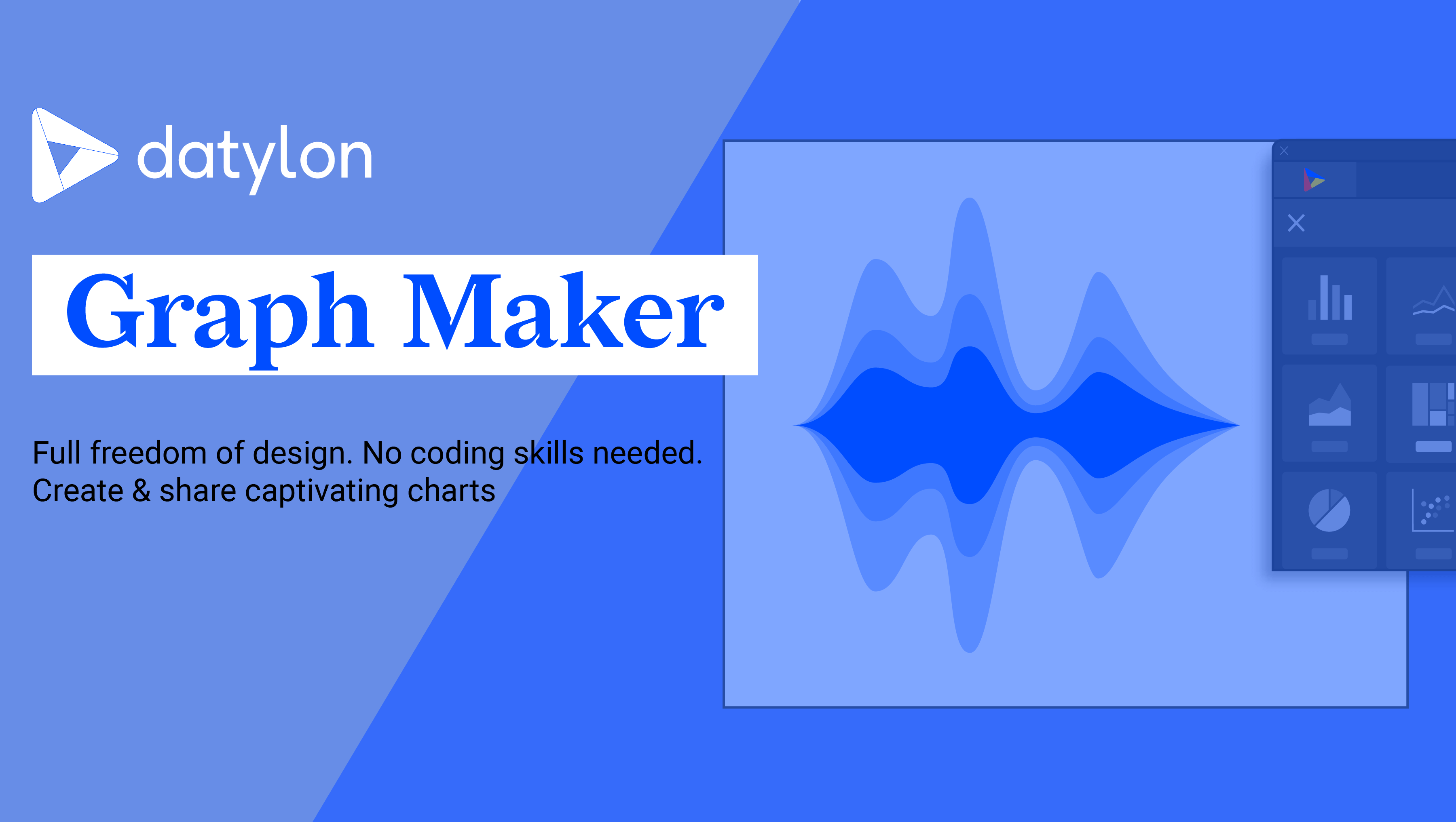 datylon

Graph Maker

Full freedom of design. No coding skills needed.
Create & share captivating charts